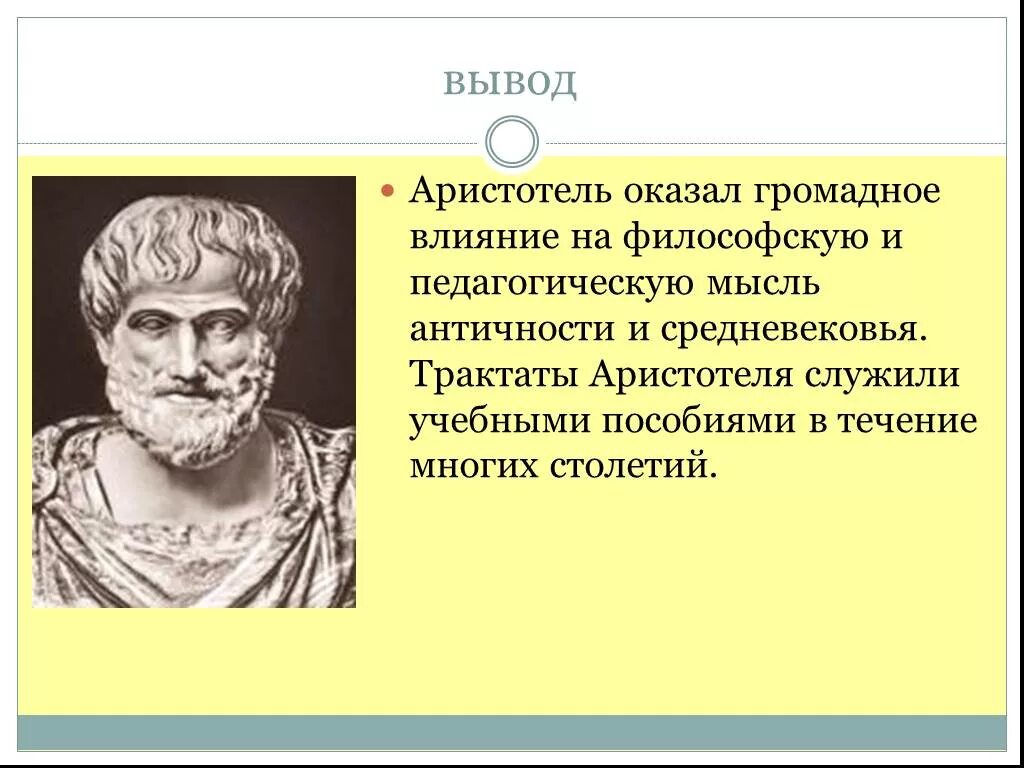 ВЫВОД

Аристотель оказал громадное влияние на философскую и педагогическую мысль античности и средневековья. Трактаты Аристотеля служили учебными пособиями в течение многих столетий.